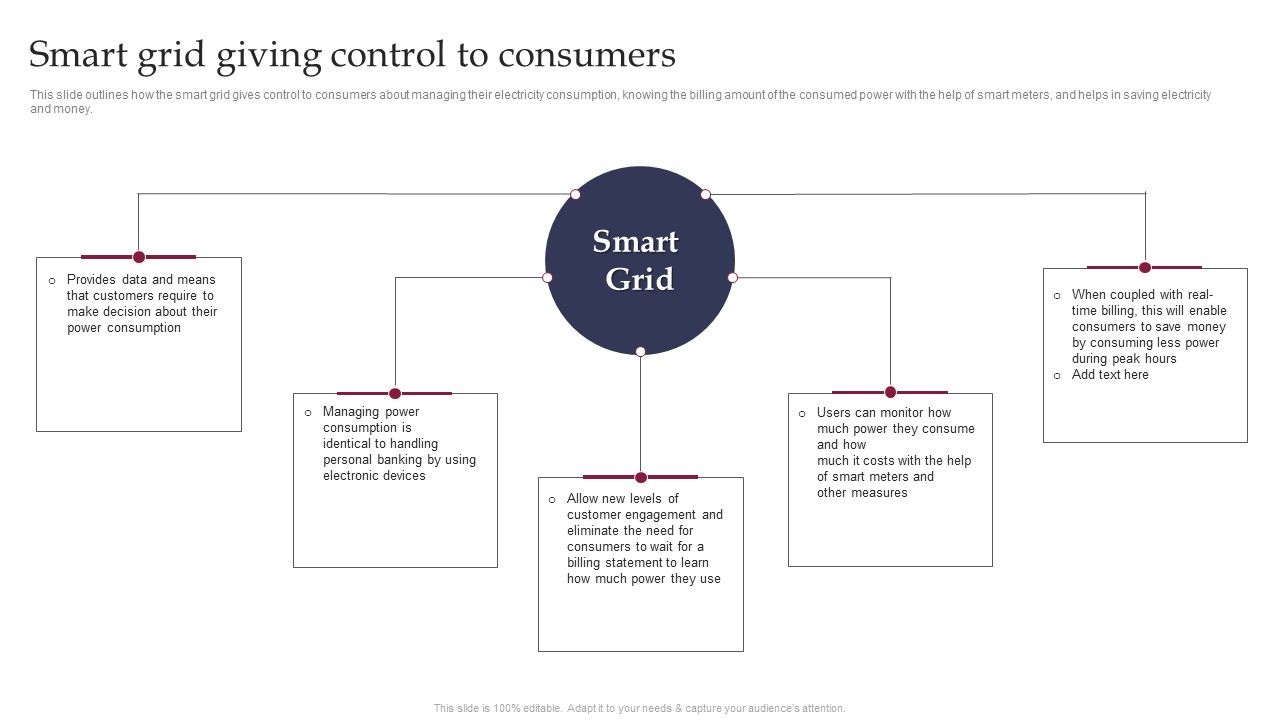 Smart grid giving control to consumers

This slide outlines how the smart grid gives control to consumers about managing their electricity consumption, knowing the billing amount of the consumed power with the help of smart meters, and helps in saving electricity and money.

Smart Grid

o Provides data and means that customers require to make decision about their power consumption

o Managing power consumption is identical to handling personal banking by using electronic devices

o Allow new levels of customer engagement and eliminate the need for consumers to wait for a billing statement to learn how much power they use

o Users can monitor how much power they consume and how much it costs with the help of smart meters and other measures

o When coupled with real-time billing, this will enable consumers to save money by consuming less power during peak hours
o Add text here

This slide is 100% editable. Adapt it to your needs & capture your audience's attention.